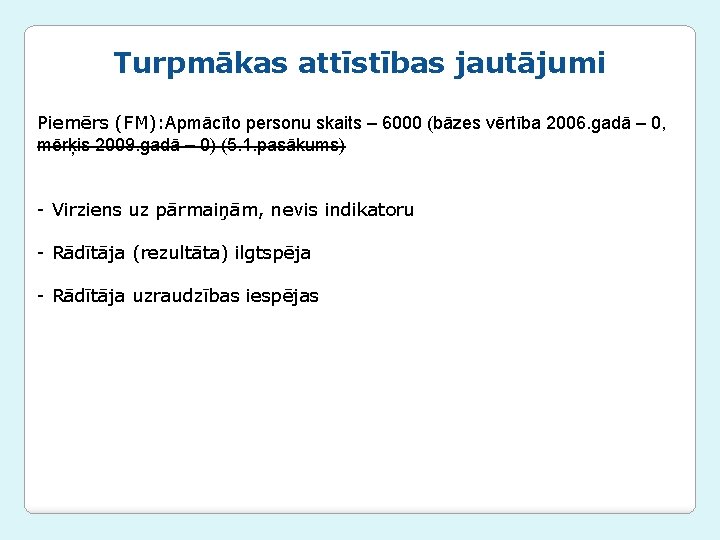 Turpmākas attīstības jautājumi

Piemērs (FM):Apmācīto personu skaits – 6000 (bāzes vērtība 2006.gadā – 0, mērķis 2009.gadā – 0) (5.1.pasākums)

- Virziens uz pārmaiņām, nevis indikatoru

- Rādītāja (rezultāta) ilgtspēja

- Rādītāja uzraudzības iespējas